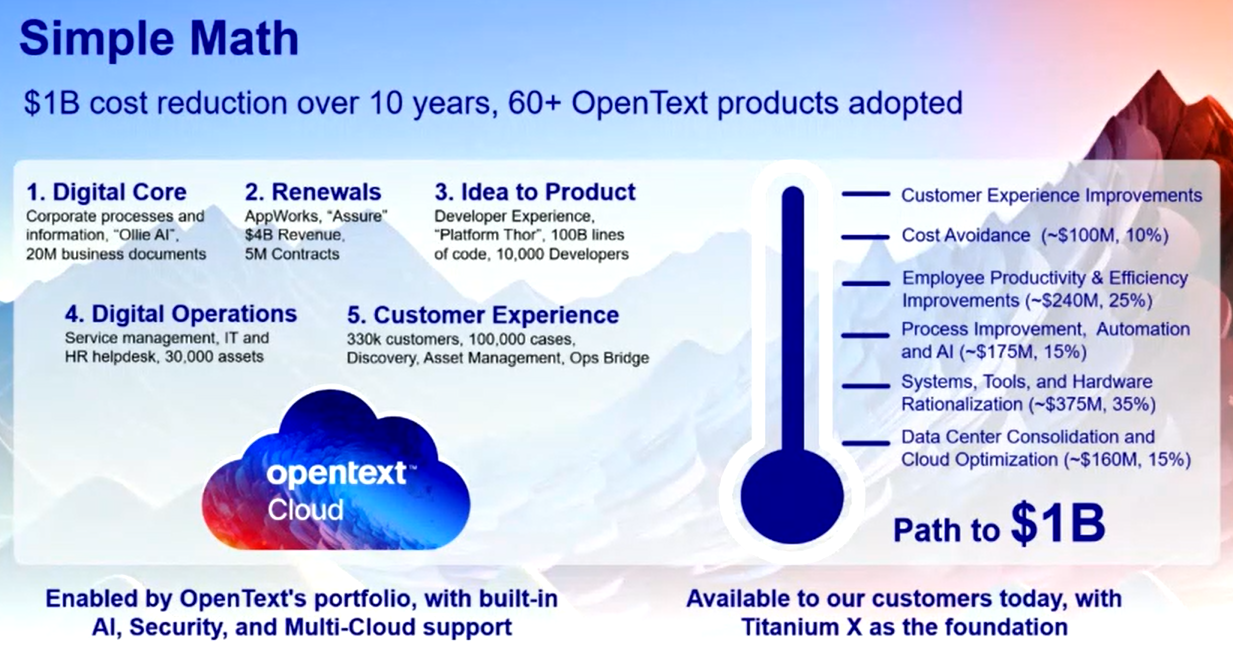 Simple Math

\$1B cost reduction over 10 years, 60+ OpenText products adopted

1. Digital Core
Corporate processes and information, "Ollie AI", 20M business documents

2. Renewals
AppWorks, "Assure" \$4B Revenue, 5M Contracts

3. Idea to Product
Developer Experience, "Platform Thor", 100B lines of code, 10,000 Developers

4. Digital Operations
Service management, IT and HR helpdesk, 30,000 assets

5. Customer Experience
330k customers, 100,000 cases, Discovery, Asset Management, Ops Bridge

opentext™ Cloud

Customer Experience Improvements

Cost Avoidance (~\$100M, 10%)

Employee Productivity & Efficiency Improvements (~\$240M, 25%)

Process Improvement, Automation and AI (~\$175M, 15%)

Systems, Tools, and Hardware Rationalization (~\$375M, 35%)

Data Center Consolidation and Cloud Optimization (~\$160M, 15%)

Path to \$1B

Enabled by OpenText's portfolio, with built-in AI, Security, and Multi-Cloud support

Available to our customers today, with Titanium X as the foundation